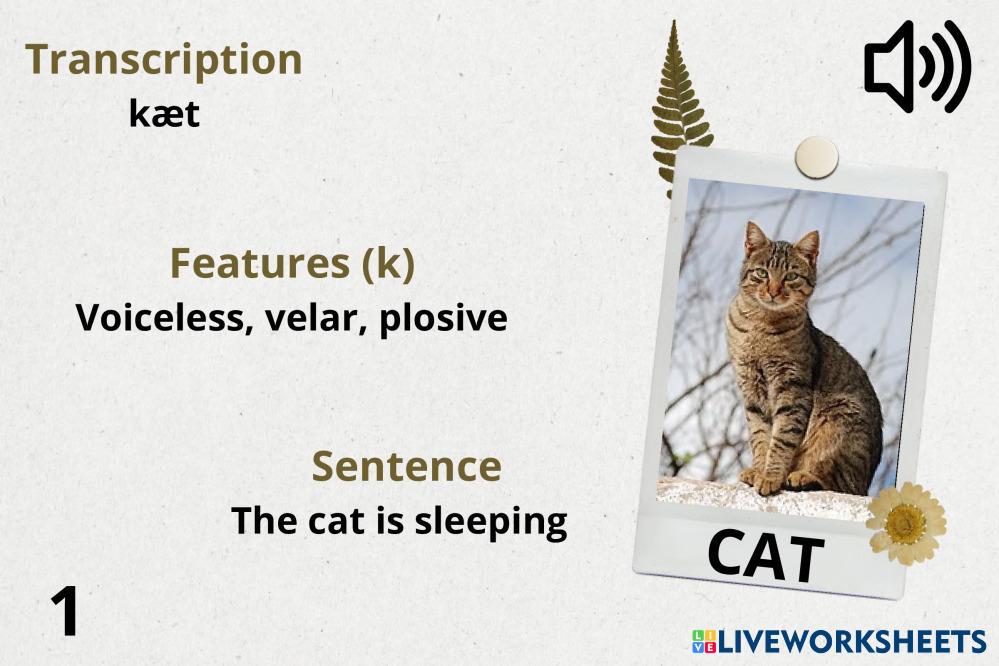 Transcription
kæt

Features (k)
Voiceless, velar, plosive

Sentence
The cat is sleeping

CAT

1

LIVEWORKSHEETS